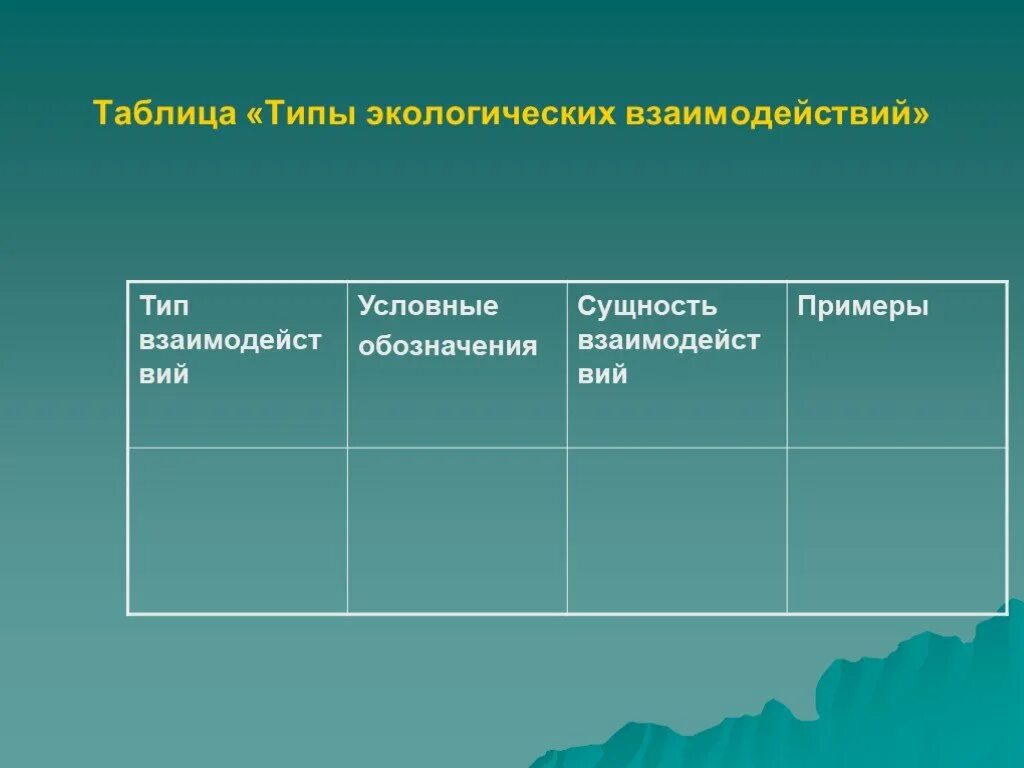 Таблица «Типы экологических взаимодействий»

| Тип взаимодействий | Условные обозначения | Сущность взаимодействий | Примеры |
|---|---|---|---|
| | | | |